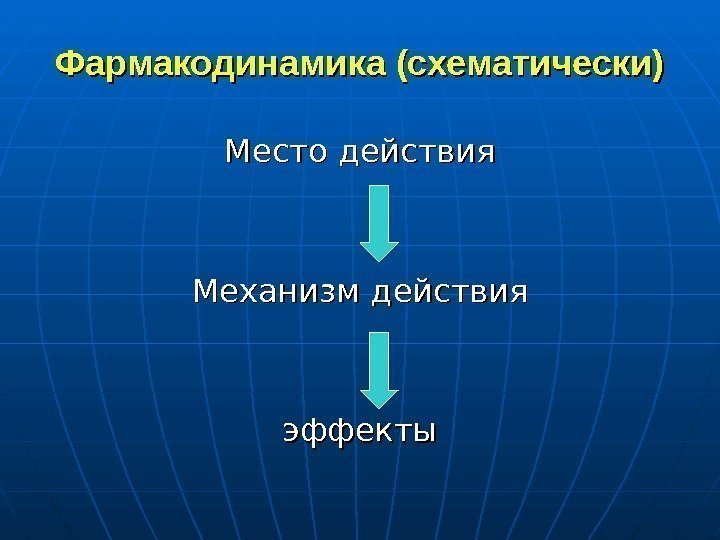 Фармакодинамика (схематически)

Место действия

Механизм действия

эффекты